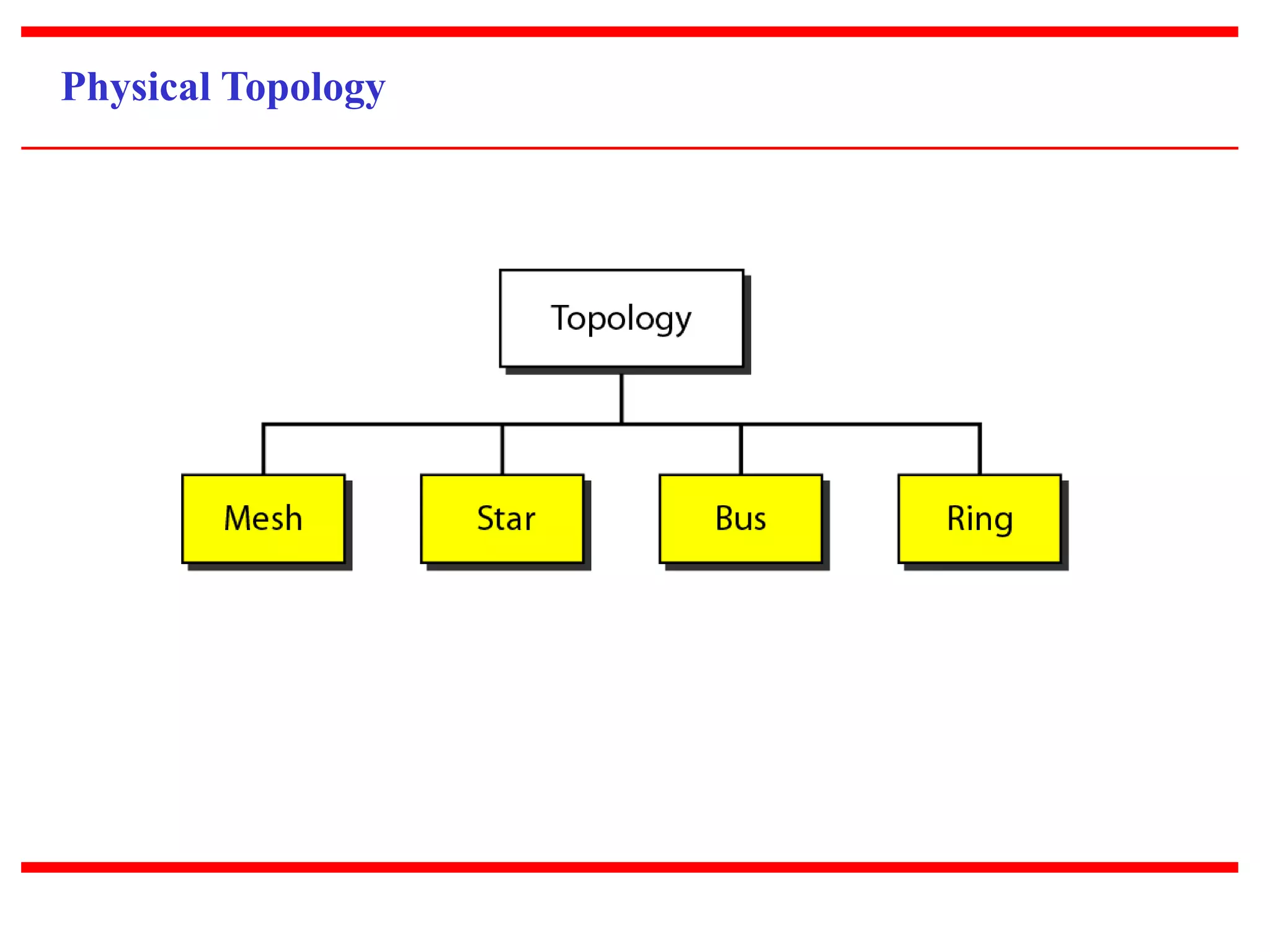 Physical Topology

Topology

Mesh

Star

Bus

Ring